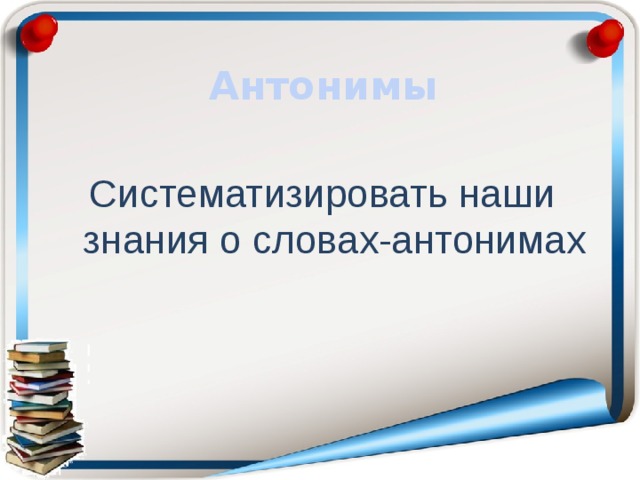 Антонимы

Систематизировать наши знания о словах-антонимах